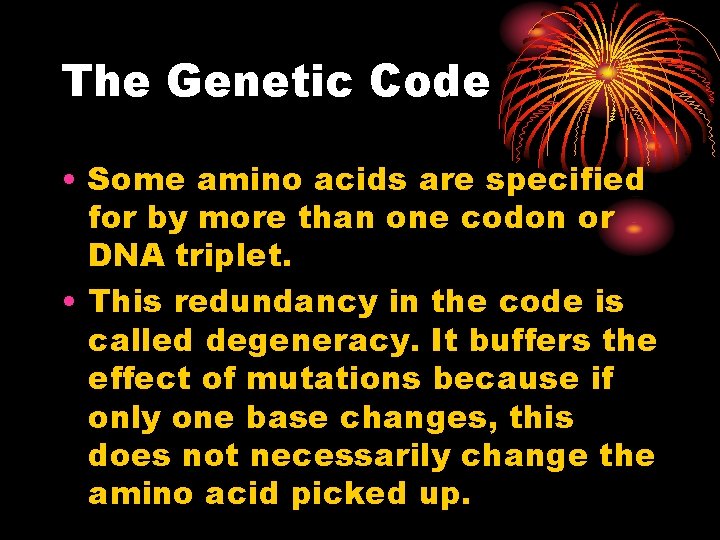 The Genetic Code

• Some amino acids are specified for by more than one codon or DNA triplet.

• This redundancy in the code is called degeneracy. It buffers the effect of mutations because if only one base changes, this does not necessarily change the amino acid picked up.